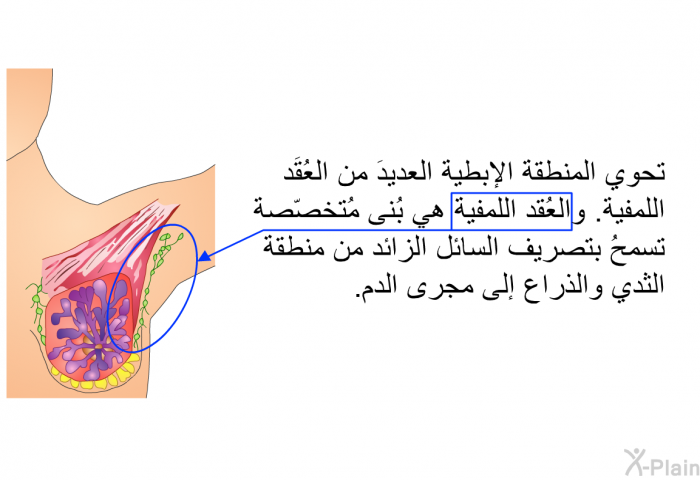 تحوي المنطقة الإبطية العديدَ من العُقَد اللمفية. والعُقد اللمفية هي بُنى مُتخصّصة تسمحُ بتصريف السائل الزائد من منطقة الثدي والذراع إلى مجرى الدم.

X-Plain